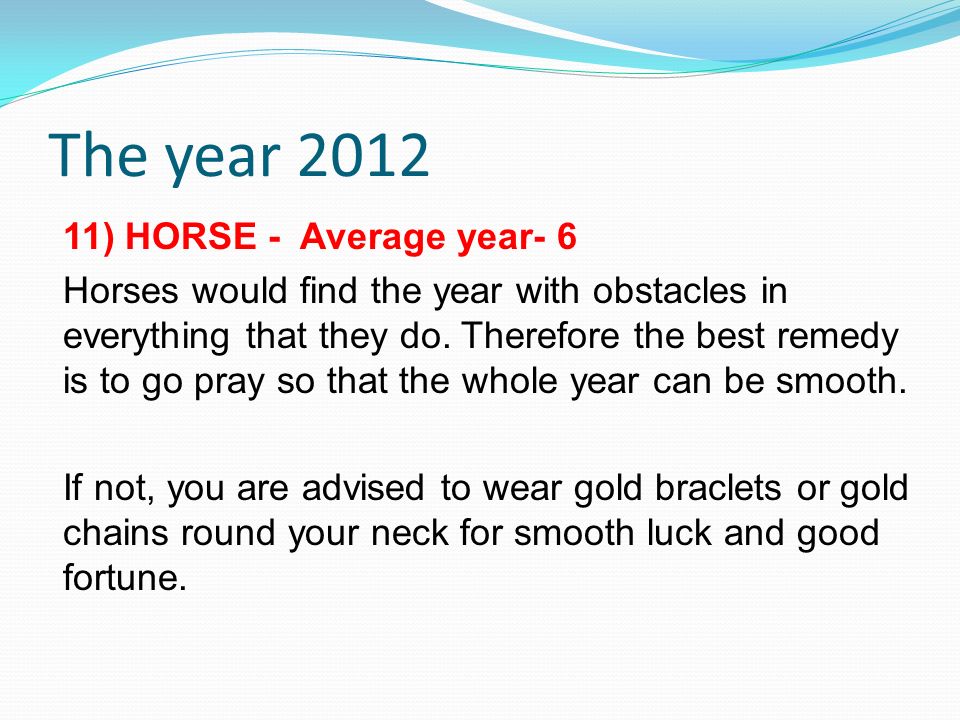 The year 2012

11) HORSE - Average year- 6

Horses would find the year with obstacles in everything that they do. Therefore the best remedy is to go pray so that the whole year can be smooth.

If not, you are advised to wear gold braclets or gold chains round your neck for smooth luck and good fortune.